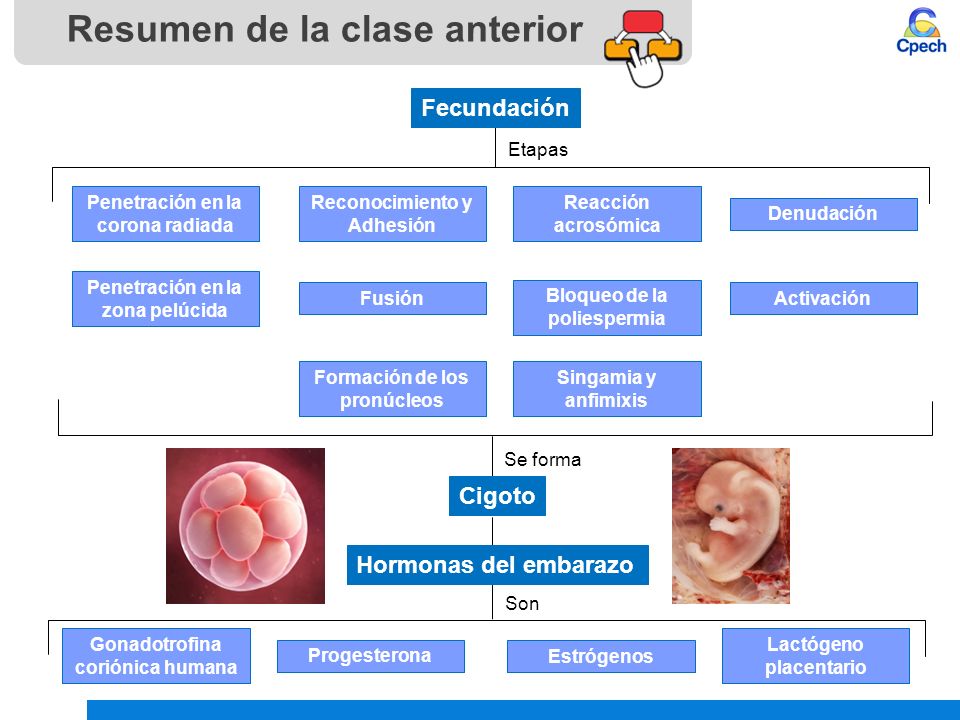 Resumen de la clase anterior

Cpech

Fecundación

Etapas

Penetración en la corona radiada

Reconocimiento y Adhesión

Reacción acrosómica

Denudación

Penetración en la zona pelúcida

Fusión

Bloqueo de la poliespermia

Activación

Formación de los pronúcleos

Singamia y anfimixis

Se forma

Cigoto

Hormonas del embarazo

Son

Gonadotrofina coriónica humana

Progesterona

Estrógenos

Lactógeno placentario